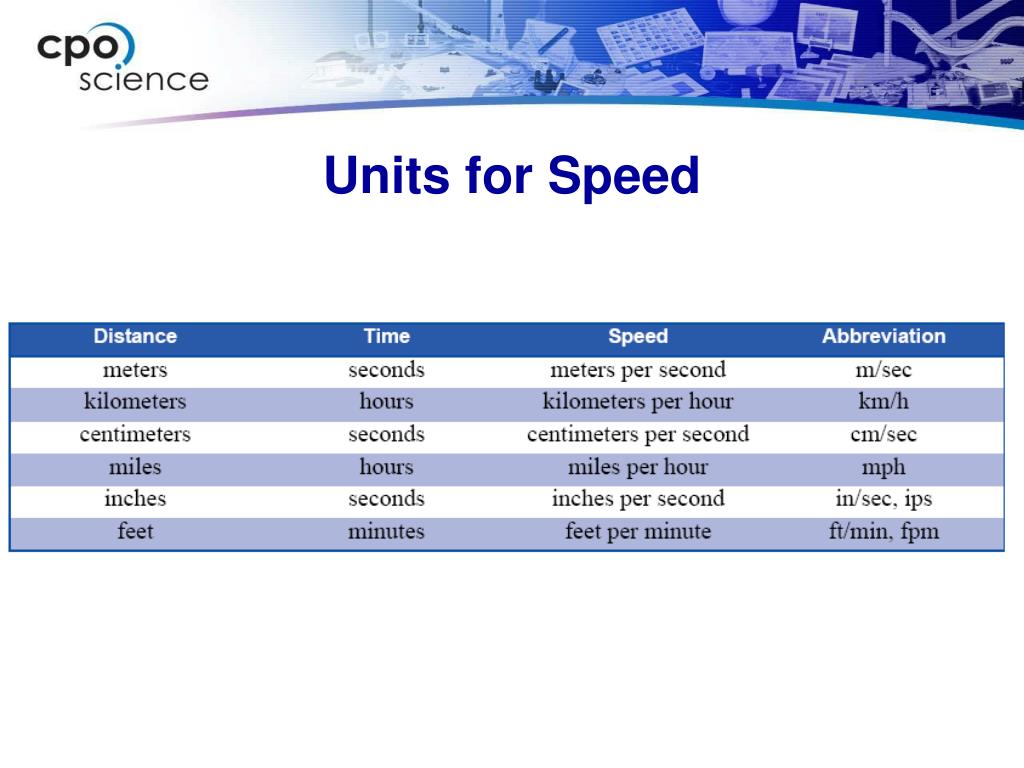 cpo science

Units for Speed

| Distance | Time | Speed | Abbreviation |
|---|---|---|---|
| meters | seconds | meters per second | m/sec |
| kilometers | hours | kilometers per hour | km/h |
| centimeters | seconds | centimeters per second | cm/sec |
| miles | hours | miles per hour | mph |
| inches | seconds | inches per second | in/sec, ips |
| feet | minutes | feet per minute | ft/min, fpm |